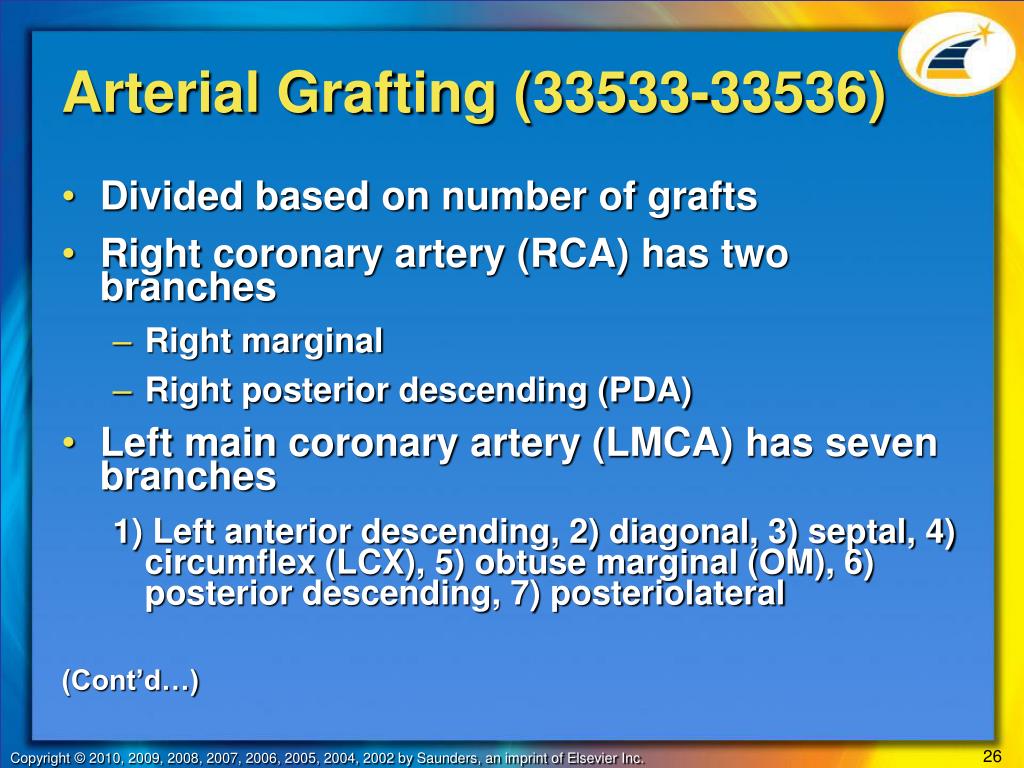 Arterial Grafting (33533-33536)

• Divided based on number of grafts
• Right coronary artery (RCA) has two branches
– Right marginal
– Right posterior descending (PDA)
• Left main coronary artery (LMCA) has seven branches
1) Left anterior descending, 2) diagonal, 3) septal, 4) circumflex (LCX), 5) obtuse marginal (OM), 6) posterior descending, 7) posteriolateral

(Cont'd…)

Copyright © 2010, 2009, 2008, 2007, 2006, 2005, 2004, 2002 by Saunders, an imprint of Elsevier Inc.

26